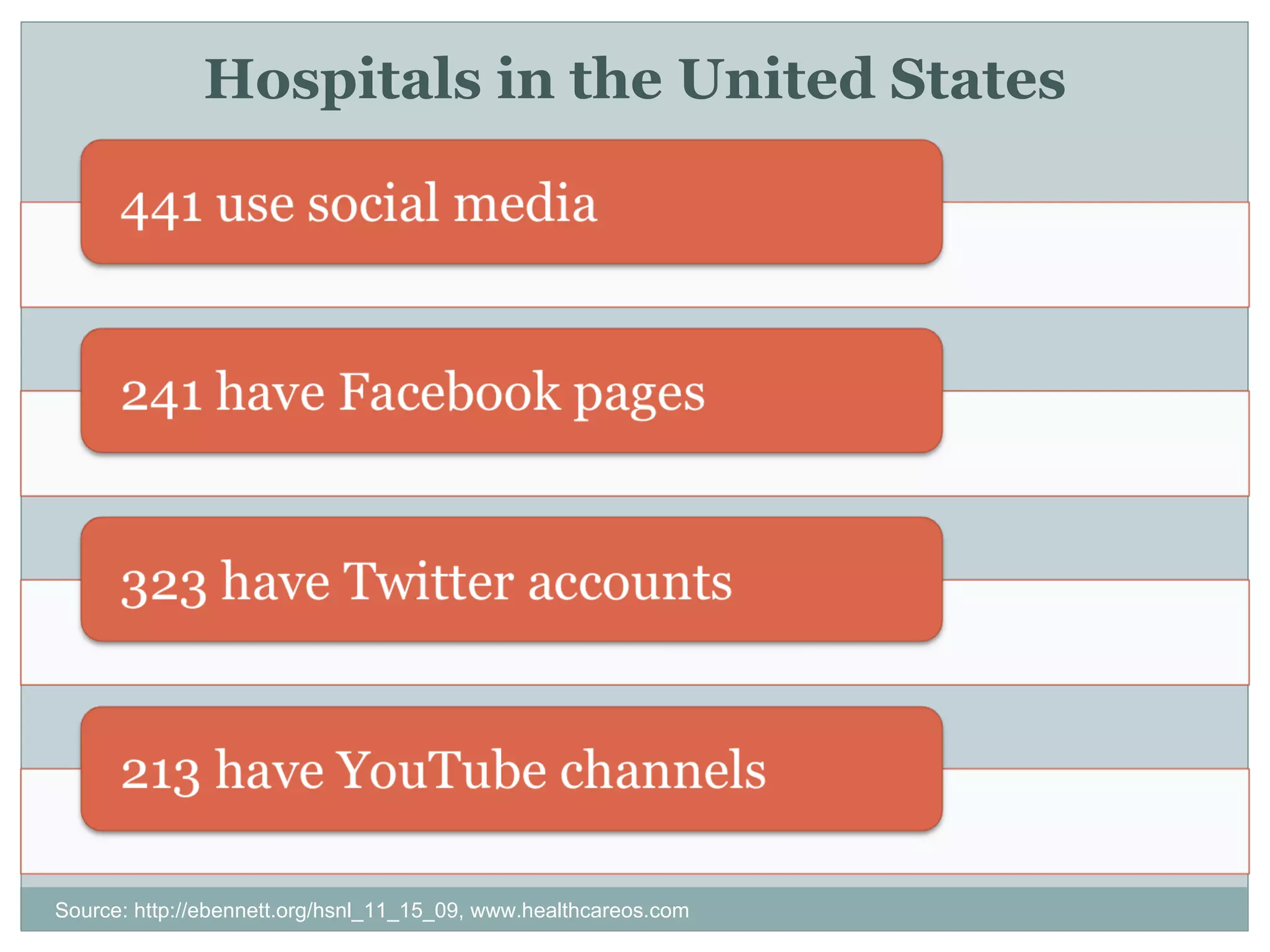 Hospitals in the United States

441 use social media

241 have Facebook pages

323 have Twitter accounts

213 have YouTube channels

Source: http://ebennett.org/hsnl_11_15_09, www.healthcareos.com